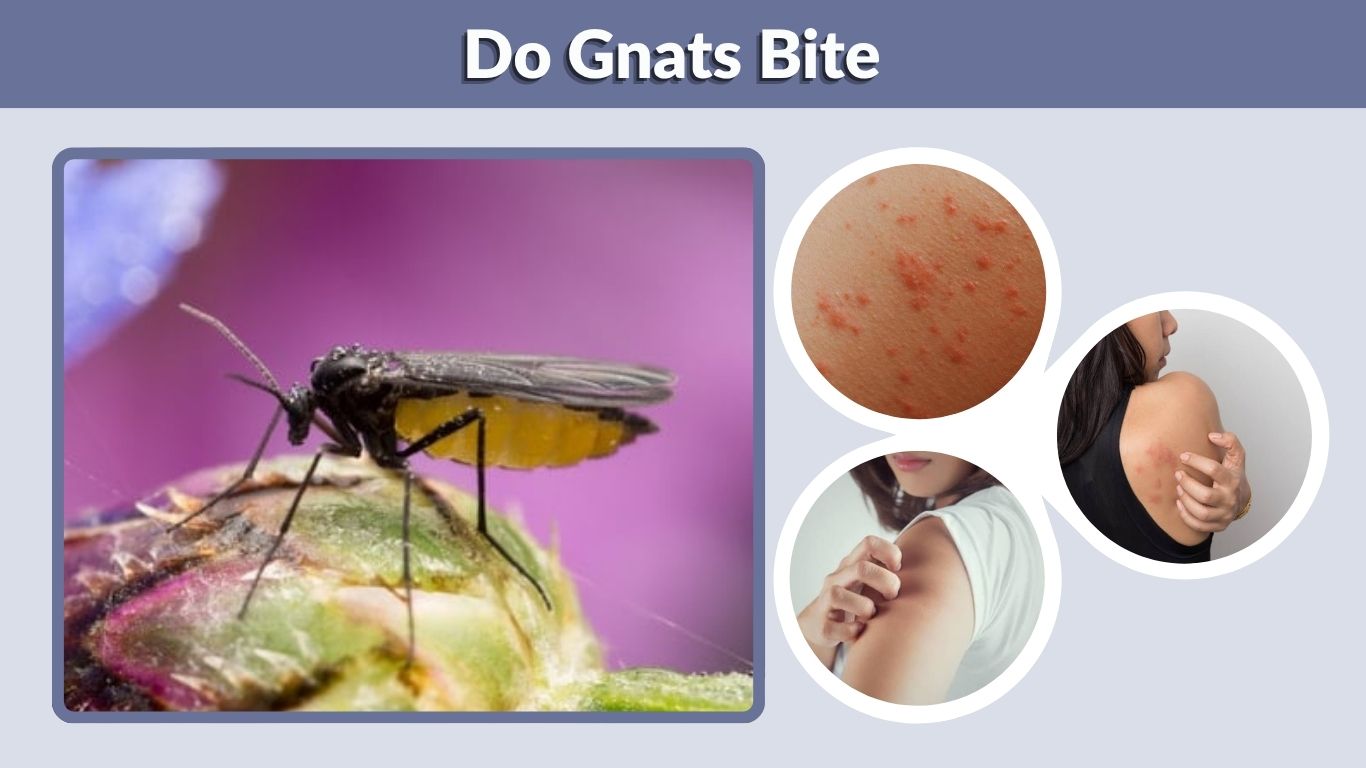 Do Gnats Bite